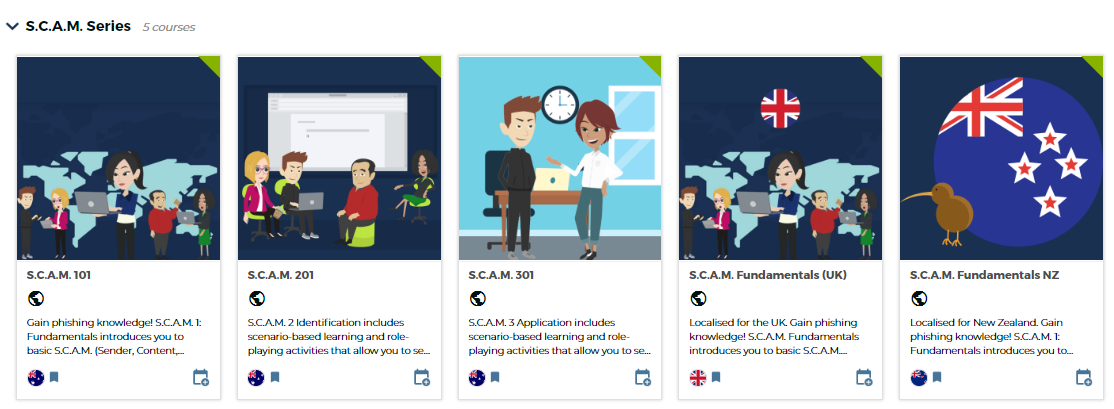 S.C.A.M. Series 5 courses

S.C.A.M. 101

Gain phishing knowledge! S.C.A.M. 1: Fundamentals introduces you to basic S.C.A.M. (Sender, Content,...

S.C.A.M. 201

S.C.A.M. 2 Identification includes scenario-based learning and role-playing activities that allow you to se...

S.C.A.M. 301

S.C.A.M. 3 Application includes scenario-based learning and role-playing activities that allow you to se...

S.C.A.M. Fundamentals (UK)

Localised for the UK. Gain phishing knowledge! S.C.A.M. Fundamentals introduces you to basic S.C.A.M....

S.C.A.M. Fundamentals NZ

Localised for New Zealand. Gain phishing knowledge! S.C.A.M. 1: Fundamentals introduces you to...